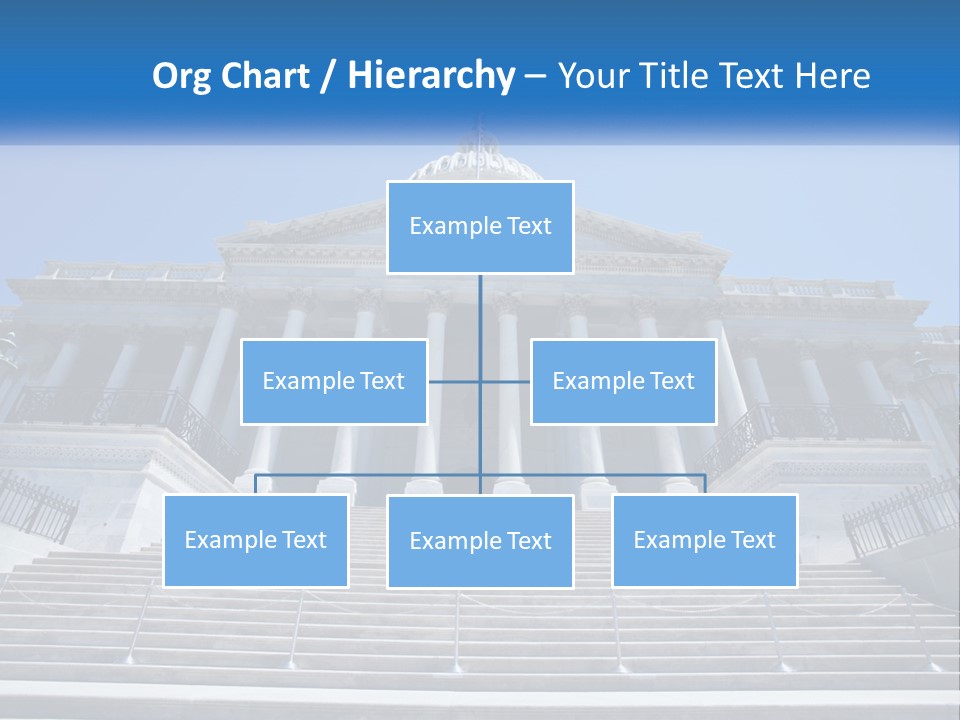 Org Chart / Hierarchy – Your Title Text Here

Example Text

Example Text

Example Text

Example Text

Example Text

Example Text